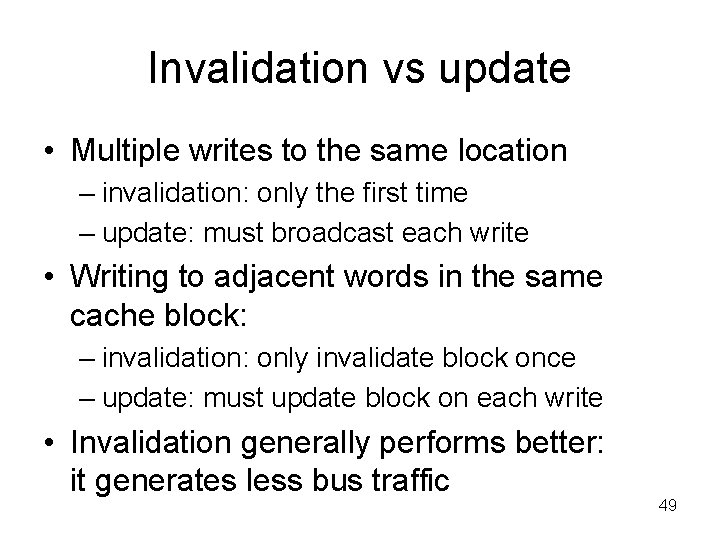 Invalidation vs update

• Multiple writes to the same location
  – invalidation: only the first time
  – update: must broadcast each write
• Writing to adjacent words in the same cache block:
  – invalidation: only invalidate block once
  – update: must update block on each write
• Invalidation generally performs better: it generates less bus traffic

49